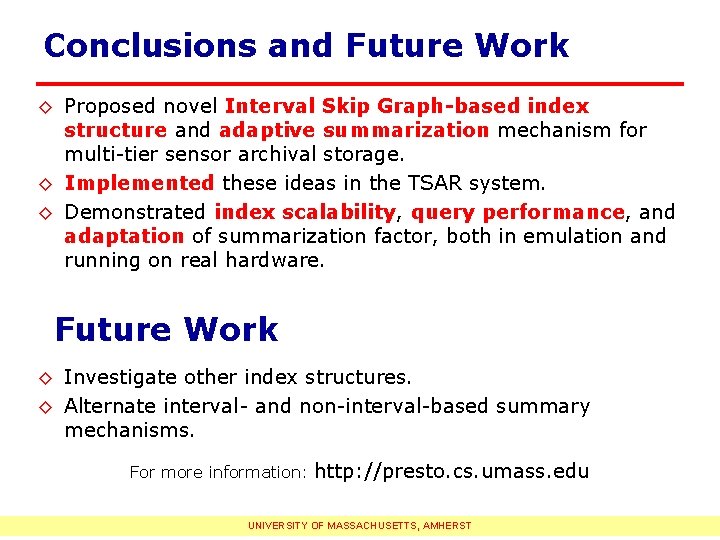 Conclusions and Future Work

◇ Proposed novel Interval Skip Graph-based index structure and adaptive summarization mechanism for multi-tier sensor archival storage.

◇ Implemented these ideas in the TSAR system.

◇ Demonstrated index scalability, query performance, and adaptation of summarization factor, both in emulation and running on real hardware.

Future Work

◇ Investigate other index structures.

◇ Alternate interval- and non-interval-based summary mechanisms.

For more information: http://presto.cs.umass.edu

UNIVERSITY OF MASSACHUSETTS, AMHERST